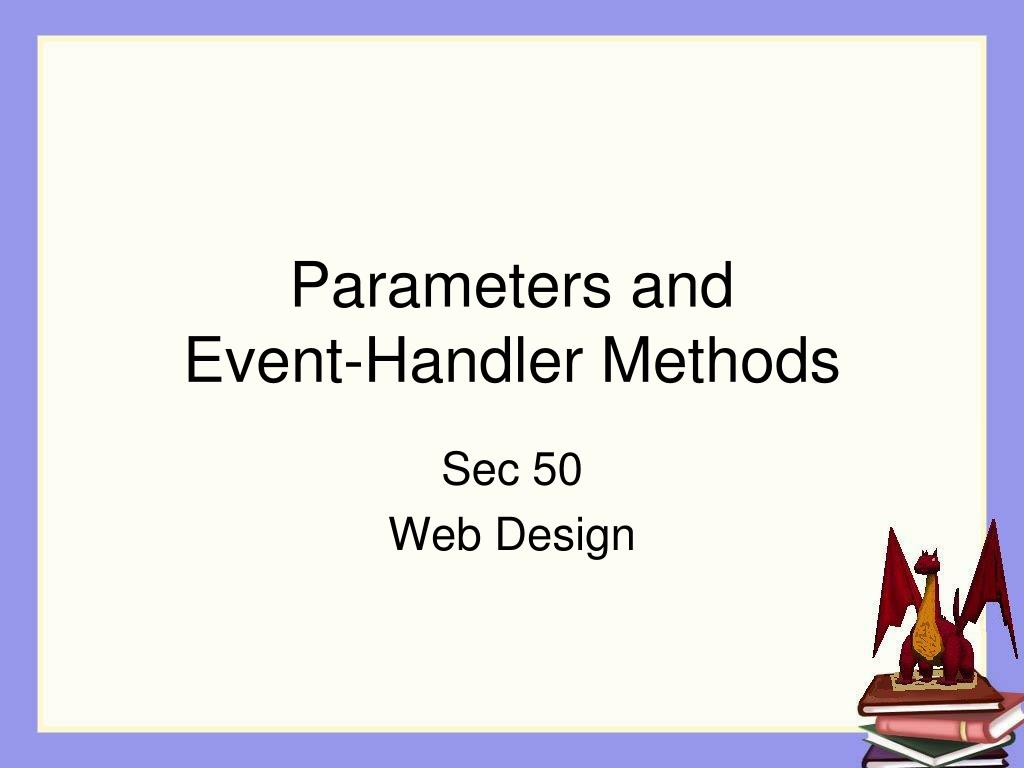 Parameters and
Event-Handler Methods

Sec 50

Web Design